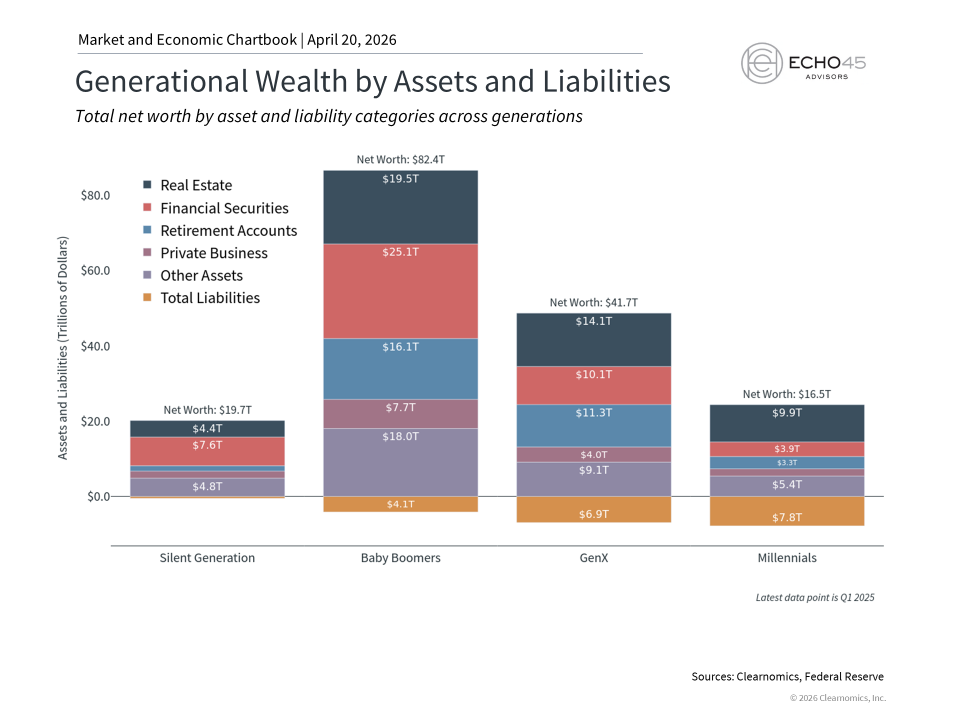 Market and Economic Chartbook | April 20, 2026

ECHO45 ADVISORS

Generational Wealth by Assets and Liabilities

Total net worth by asset and liability categories across generations

Real Estate
Financial Securities
Retirement Accounts
Private Business
Other Assets
Total Liabilities

Assets and Liabilities (Trillions of Dollars)

$80.0
$60.0
$40.0
$20.0
$0.0

Net Worth: $19.7T
$4.4T
$7.6T
$4.8T

Net Worth: $82.4T
$19.5T
$25.1T
$16.1T
$7.7T
$18.0T
$4.1T

Net Worth: $41.7T
$14.1T
$10.1T
$11.3T
$4.0T
$9.1T
$6.9T

Net Worth: $16.5T
$9.9T
$3.9T
$3.3T
$5.4T
$7.8T

Silent Generation
Baby Boomers
GenX
Millennials

Latest data point is Q1 2025

Sources: Clearnomics, Federal Reserve

© 2026 Clearnomics, Inc.